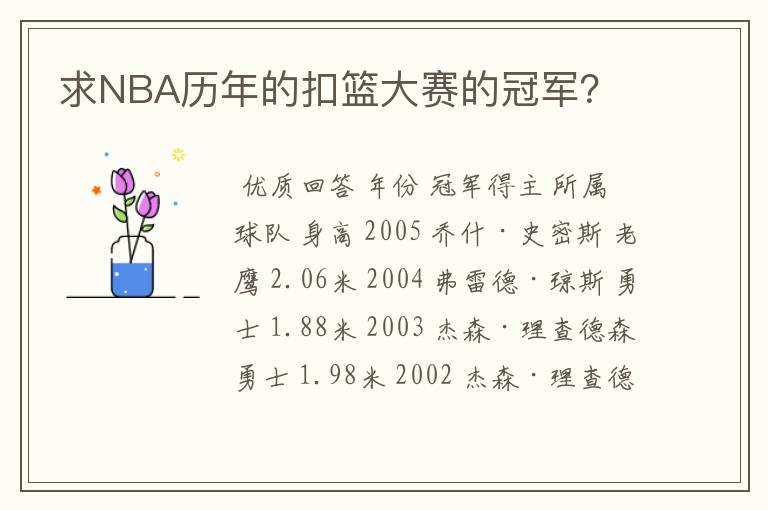 求NBA历年的扣篮大赛的冠军？

优质回答 年份 冠军得主 所属球队 身高 2005 乔什·史密斯 老鹰 2.06米 2004 弗雷德·琼斯 勇士 1.88米 2003 杰森·理查德森 勇士 1.98米 2002 杰森·理查德